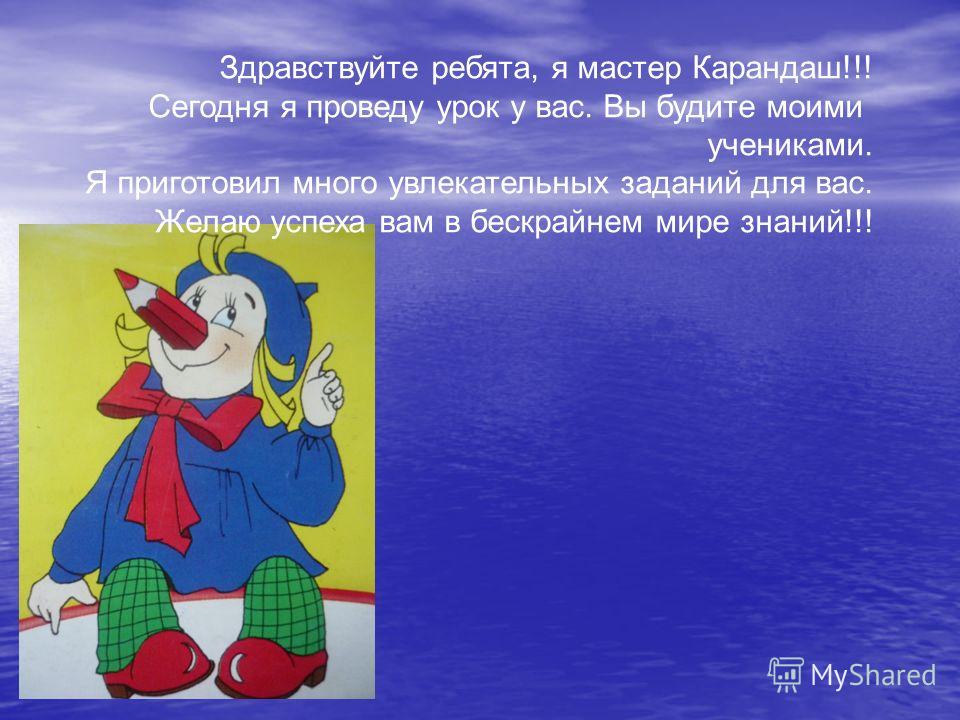 Здравствуйте ребята, я мастер Карандаш!!! Сегодня я проведу урок у вас. Вы будите моими учениками. Я приготовил много увлекательных заданий для вас. Желаю успеха вам в бескрайнем мире знаний!!!

MyShared